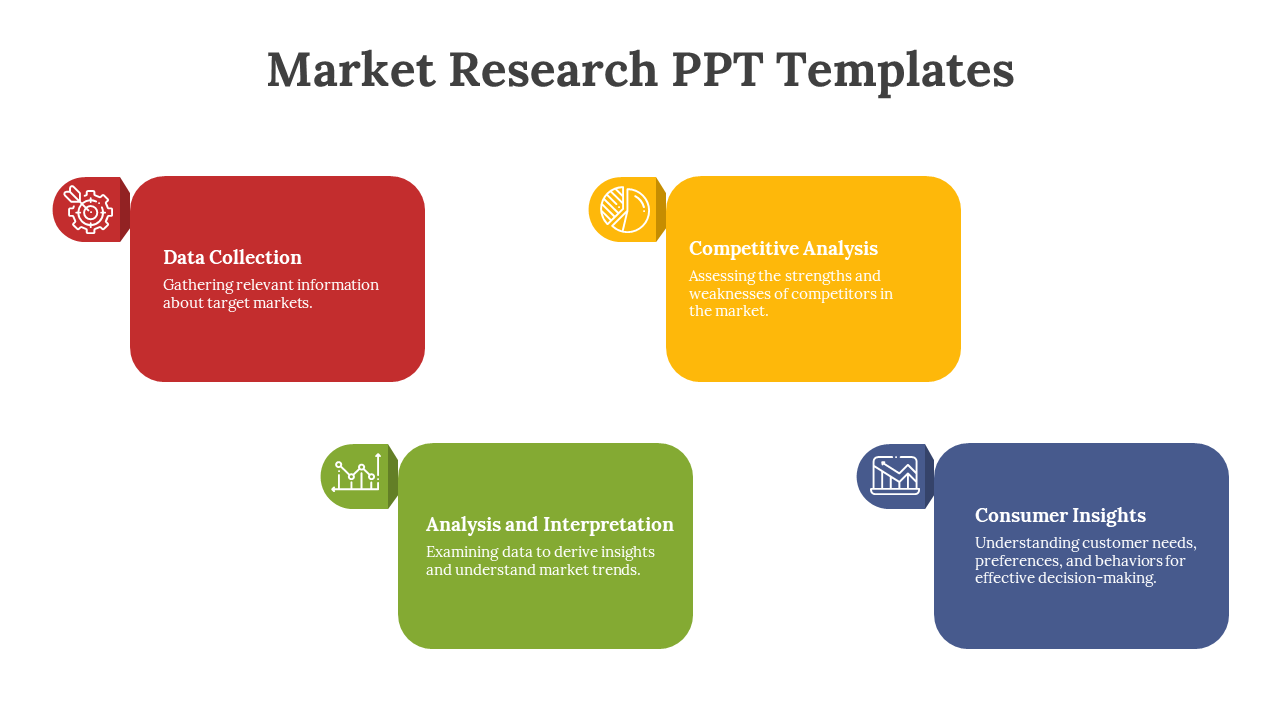 Market Research PPT Templates

Data Collection
Gathering relevant information about target markets.

Competitive Analysis
Assessing the strengths and weaknesses of competitors in the market.

Analysis and Interpretation
Examining data to derive insights and understand market trends.

Consumer Insights
Understanding customer needs, preferences, and behaviors for effective decision-making.